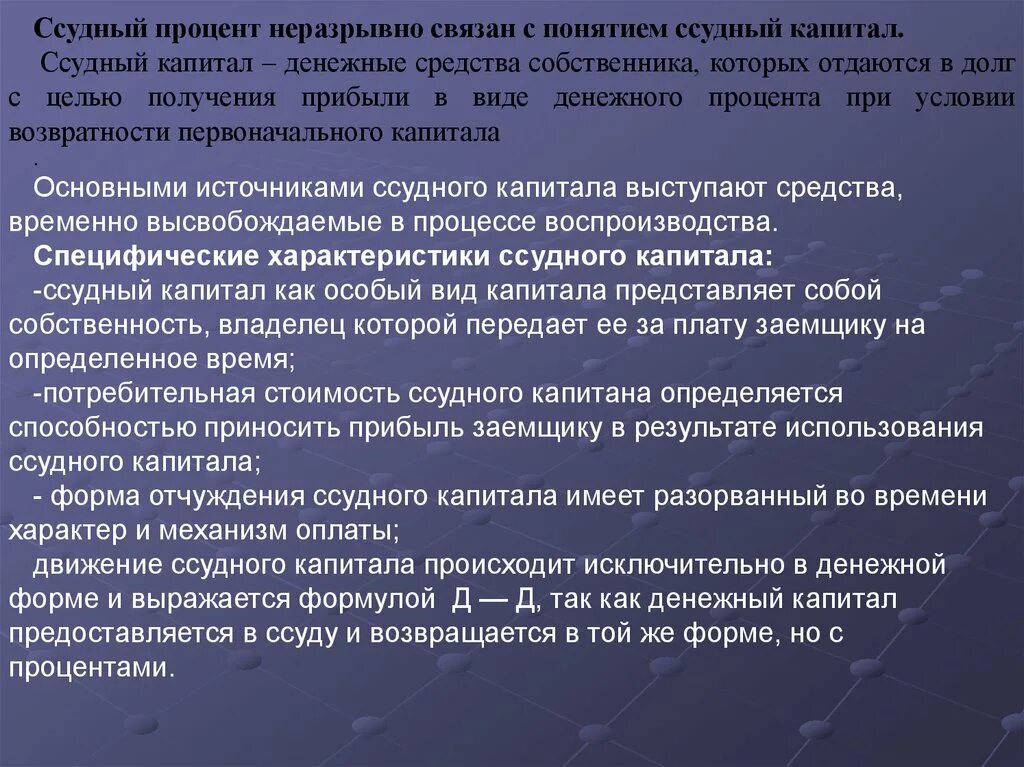 Ссудный процент неразрывно связан с понятием ссудный капитал.

Ссудный капитал – денежные средства собственника, которых отдаются в долг с целью получения прибыли в виде денежного процента при условии возвратности первоначального капитала

.

Основными источниками ссудного капитала выступают средства, временно высвобождаемые в процессе воспроизводства.

Специфические характеристики ссудного капитала:

-ссудный капитал как особый вид капитала представляет собой собственность, владелец которой передает ее за плату заемщику на определенное время;

-потребительная стоимость ссудного капитана определяется способностью приносить прибыль заемщику в результате использования ссудного капитала;

- форма отчуждения ссудного капитала имеет разорванный во времени характер и механизм оплаты;

движение ссудного капитала происходит исключительно в денежной форме и выражается формулой Д — Д, так как денежный капитал предоставляется в ссуду и возвращается в той же форме, но с процентами.